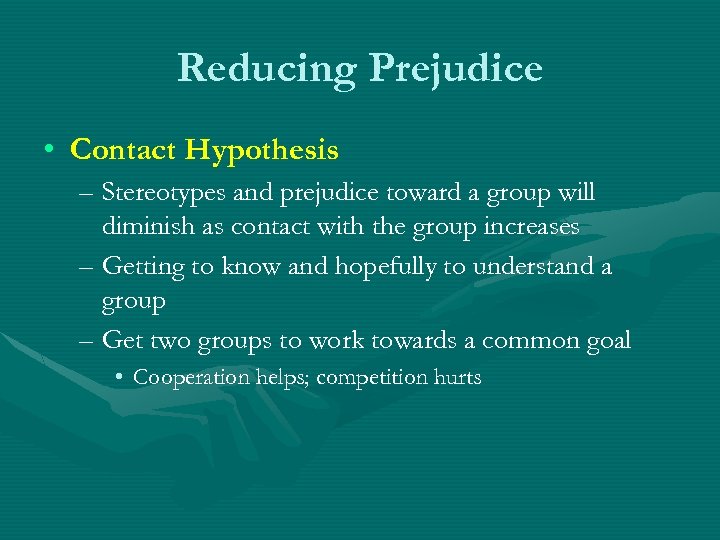 Reducing Prejudice

• Contact Hypothesis

– Stereotypes and prejudice toward a group will diminish as contact with the group increases

– Getting to know and hopefully to understand a group

– Get two groups to work towards a common goal

• Cooperation helps; competition hurts